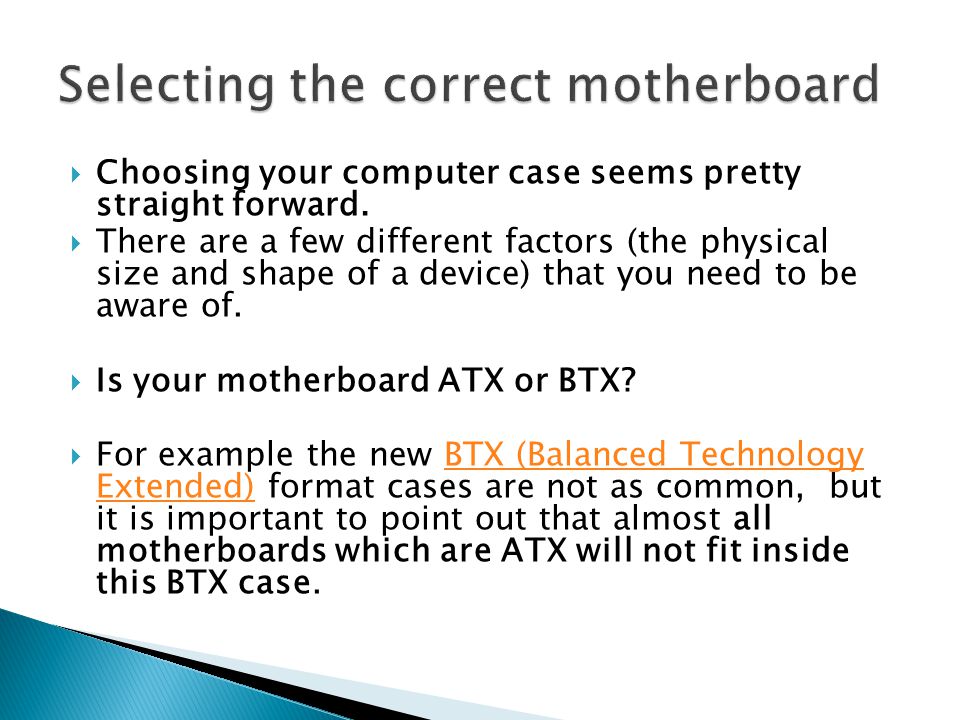 Selecting the correct motherboard

Choosing your computer case seems pretty straight forward.

There are a few different factors (the physical size and shape of a device) that you need to be aware of.

Is your motherboard ATX or BTX?

For example the new BTX (Balanced Technology Extended) format cases are not as common, but it is important to point out that almost all motherboards which are ATX will not fit inside this BTX case.